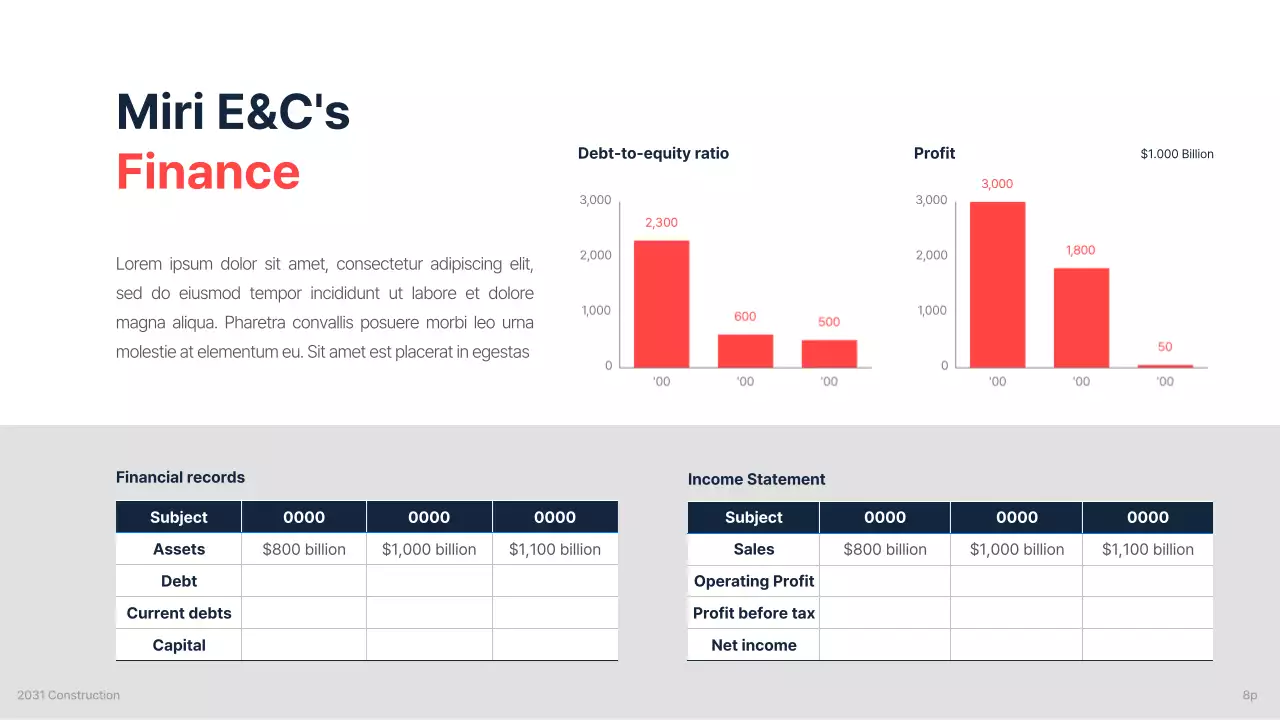 Miri E&C's
Finance

Lorem ipsum dolor sit amet, consectetur adipiscing elit, sed do eiusmod tempor incididunt ut labore et dolore magna aliqua. Pharetra convallis posuere morbi leo urna molestie at elementum eu. Sit amet est placerat in egestas

Debt-to-equity ratio

3,000
2,000
1,000
0
2,300
600
500
'00
'00
'00

Profit
$1.000 Billion

3,000
2,000
1,000
0
3,000
1,800
50
'00
'00
'00

Financial records

| Subject | 0000 | 0000 | 0000 |
|---|---|---|---|
| Assets | $800 billion | $1,000 billion | $1,100 billion |
| Debt | | | |
| Current debts | | | |
| Capital | | | |

Income Statement

| Subject | 0000 | 0000 | 0000 |
|---|---|---|---|
| Sales | $800 billion | $1,000 billion | $1,100 billion |
| Operating Profit | | | |
| Profit before tax | | | |
| Net income | | | |

2031 Construction
8p